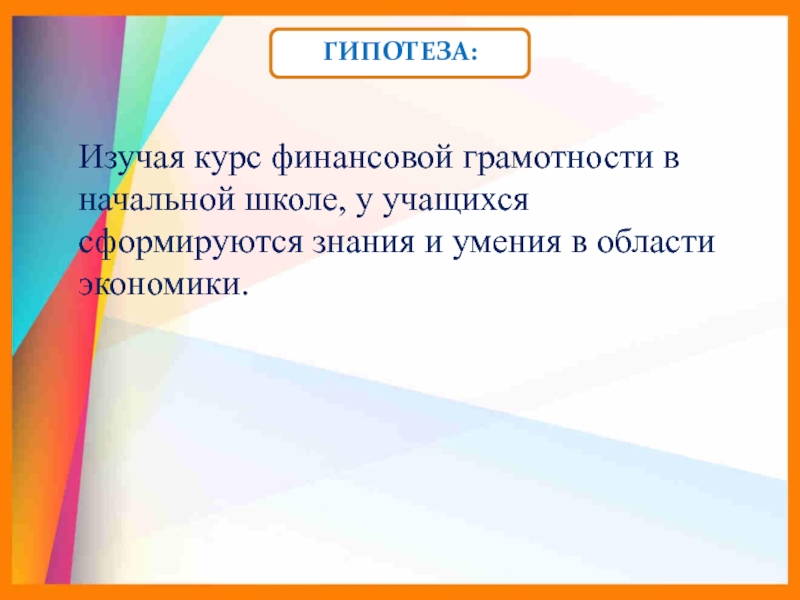 ГИПОТЕЗА:

Изучая курс финансовой грамотности в начальной школе, у учащихся сформируются знания и умения в области экономики.